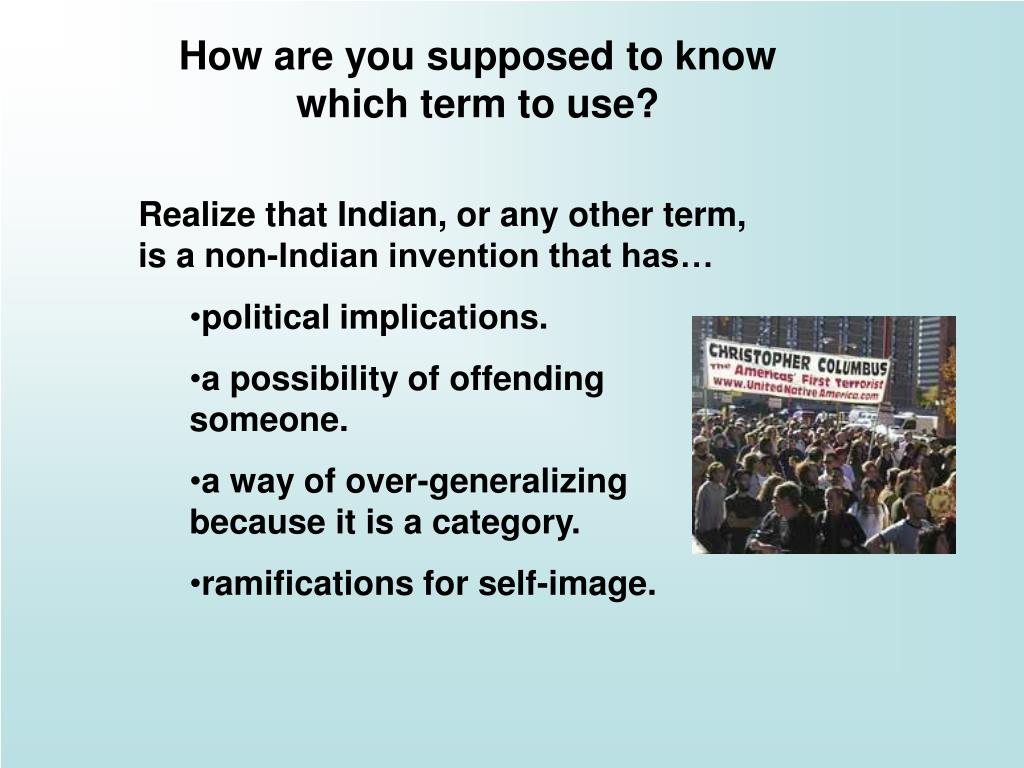 How are you supposed to know which term to use?

Realize that Indian, or any other term, is a non-Indian invention that has…

•political implications.

•a possibility of offending someone.

•a way of over-generalizing because it is a category.

•ramifications for self-image.

CHRISTOPHER COLUMBUS
The Americas' First Terrorist
www.UnitedNativeAmerica.com